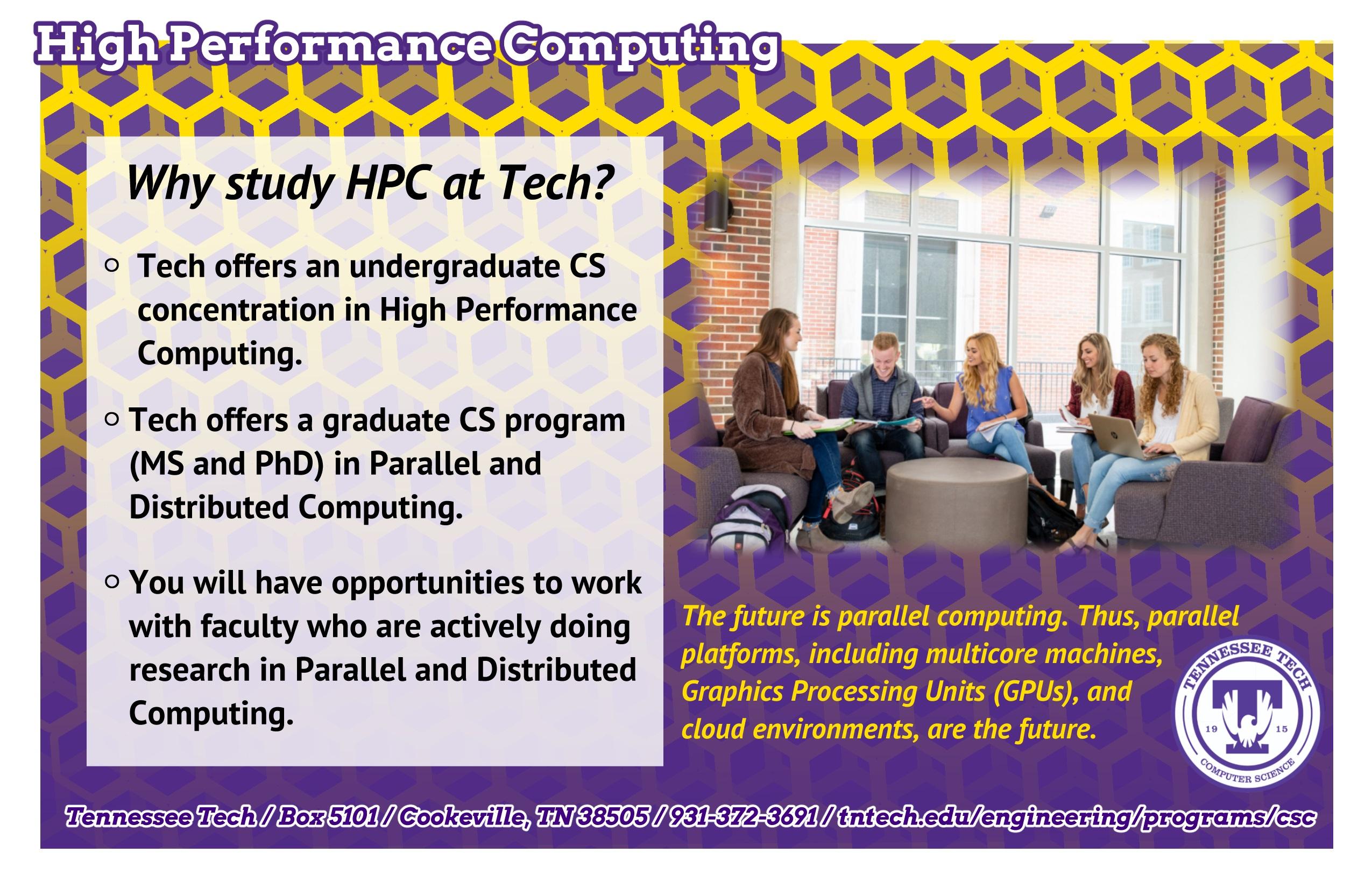 High Performance Computing

Why study HPC at Tech?

○ Tech offers an undergraduate CS concentration in High Performance Computing.

○ Tech offers a graduate CS program (MS and PhD) in Parallel and Distributed Computing.

○ You will have opportunities to work with faculty who are actively doing research in Parallel and Distributed Computing.

The future is parallel computing. Thus, parallel platforms, including multicore machines, Graphics Processing Units (GPUs), and cloud environments, are the future.

TENNESSEE TECH
T
19 15
COMPUTER SCIENCE

Tennessee Tech / Box 5101 / Cookeville, TN 38505 / 931-372-3691 / tntech.edu/engineering/programs/csc